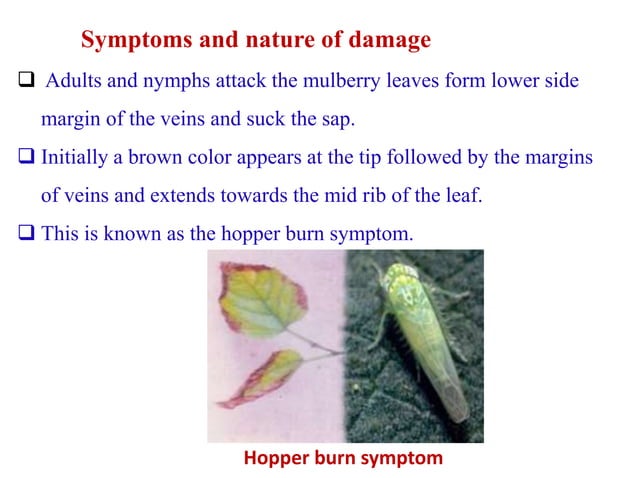 Symptoms and nature of damage

❑ Adults and nymphs attack the mulberry leaves form lower side margin of the veins and suck the sap.

❑ Initially a brown color appears at the tip followed by the margins of veins and extends towards the mid rib of the leaf.

❑ This is known as the hopper burn symptom.

Hopper burn symptom